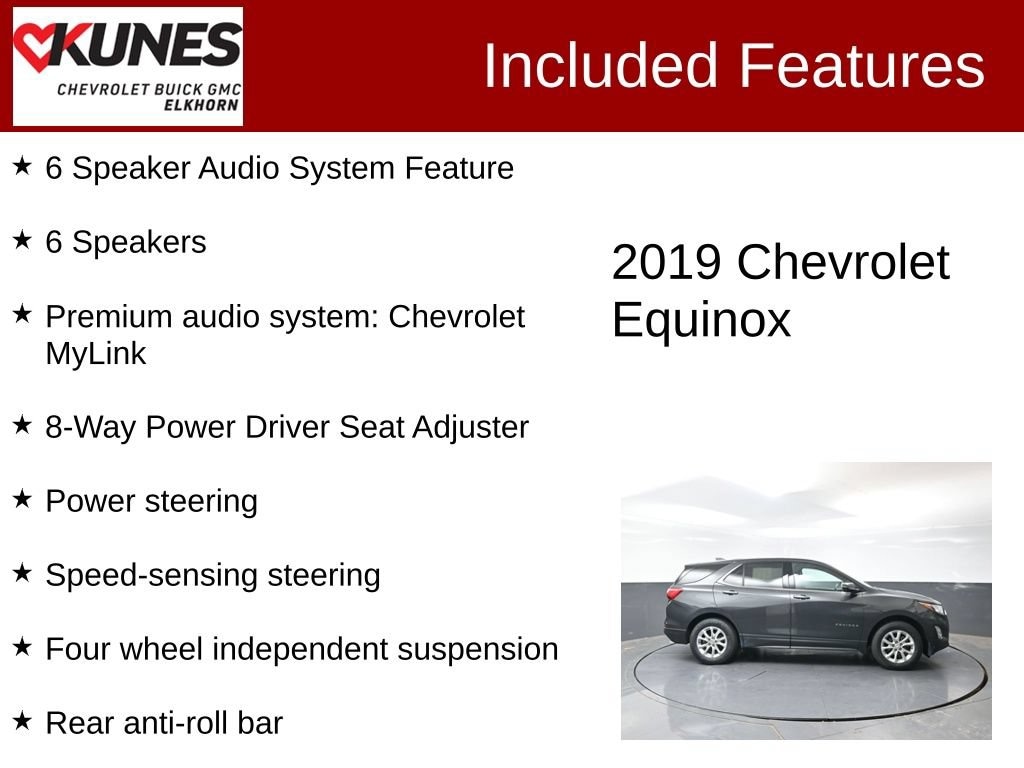 KUNES
CHEVROLET BUICK GMC
ELKHORN

Included Features

★ 6 Speaker Audio System Feature

★ 6 Speakers

★ Premium audio system: Chevrolet MyLink

★ 8-Way Power Driver Seat Adjuster

★ Power steering

★ Speed-sensing steering

★ Four wheel independent suspension

★ Rear anti-roll bar

2019 Chevrolet Equinox